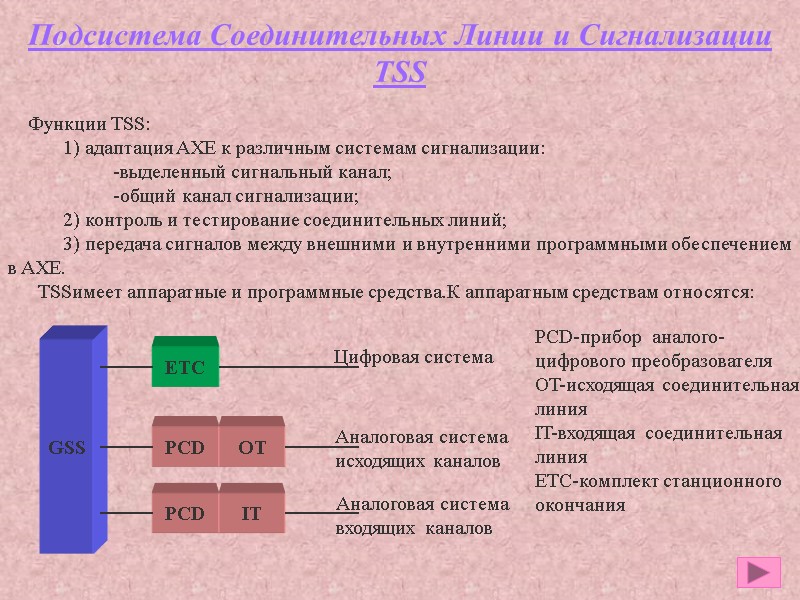 Подсистема Соединительных Линии и Сигнализации TSS

Функции TSS:

1) адаптация AXE к различным системам сигнализации:

-выделенный сигнальный канал;

-общий канал сигнализации;

2) контроль и тестирование соединительных линий;

3) передача сигналов между внешними и внутренними программными обеспечением в AXE.

TSSимеет аппаратные и программные средства.К аппаратным средствам относятся:

GSS

ETC

Цифровая система

PCD

OT

Аналоговая система исходящих каналов

PCD

IT

Аналоговая система входящих каналов

PCD-прибор аналого-цифрового преобразователя
OT-исходящая соединительная линия
IT-входящая соединительная линия
ETC-комплект станционного окончания